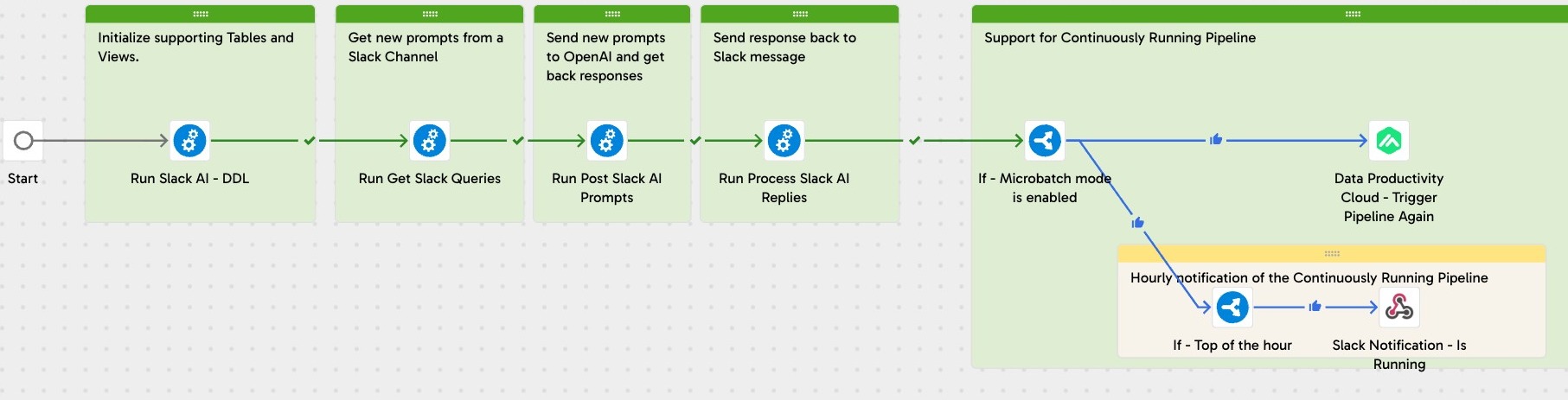 Initialize supporting Tables and Views.

Get new prompts from a Slack Channel

Send new prompts to OpenAI and get back responses

Send response back to Slack message

Support for Continuously Running Pipeline

Start

Run Slack AI - DDL

Run Get Slack Queries

Run Post Slack AI Prompts

Run Process Slack AI Replies

If - Microbatch mode is enabled

Data Productivity Cloud - Trigger Pipeline Again

Hourly notification of the Continuously Running Pipeline

If - Top of the hour

Slack Notification - Is Running